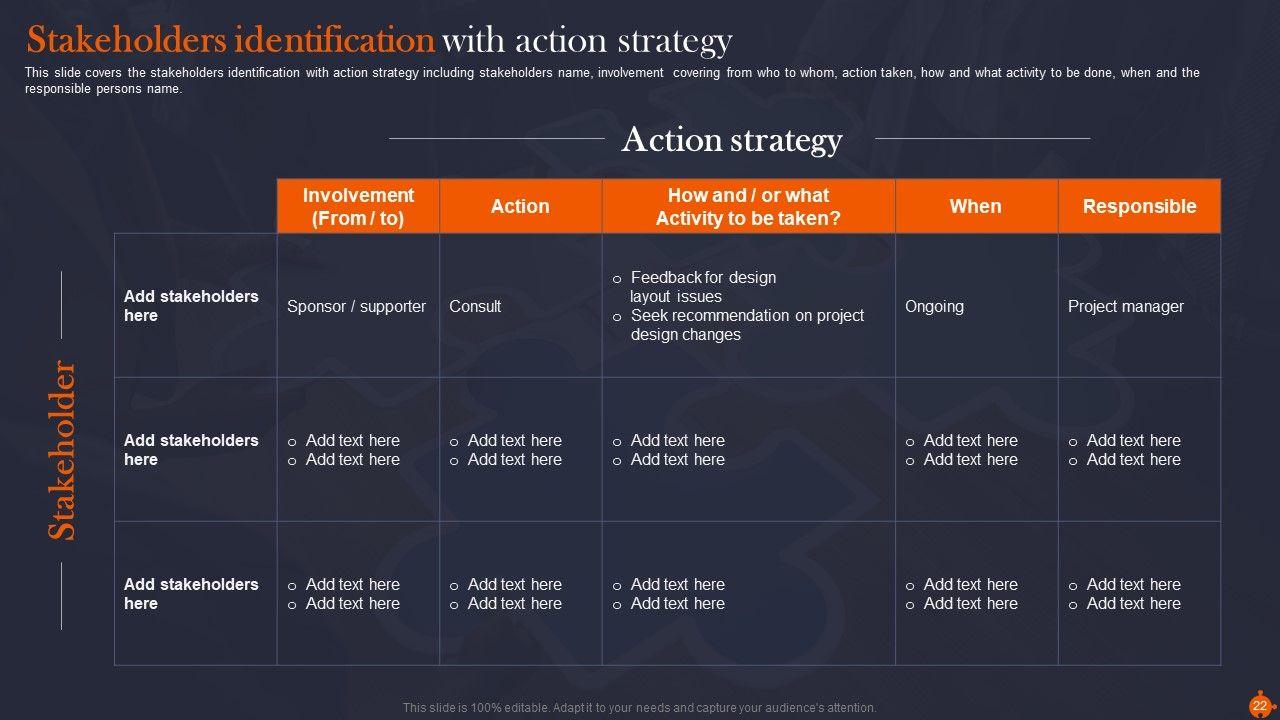 Stakeholders identification with action strategy

This slide covers the stakeholders identification with action strategy including stakeholders name, involvement covering from who to whom, action taken, how and what activity to be done, when and the responsible persons name.

Action strategy

Stakeholder

| | Involvement (From / to) | Action | How and / or what Activity to be taken? | When | Responsible |
|---|---|---|---|---|---|
| Add stakeholders here | Sponsor / supporter | Consult | o Feedback for design layout issues o Seek recommendation on project design changes | Ongoing | Project manager |
| Add stakeholders here | o Add text here o Add text here | o Add text here o Add text here | o Add text here o Add text here | o Add text here o Add text here | o Add text here o Add text here |
| Add stakeholders here | o Add text here o Add text here | o Add text here o Add text here | o Add text here o Add text here | o Add text here o Add text here | o Add text here o Add text here |

This slide is 100% editable. Adapt it to your needs and capture your audience's attention.

22